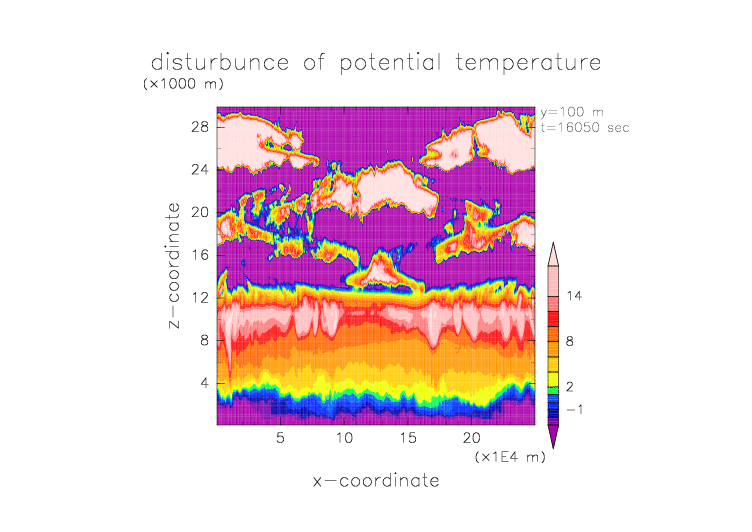 disturbunce of potential temperature
(×1000 m)

y=100 m
t=16050 sec

28
24
20
16
12
8
4

z−coordinate

5
10
15
20
(×1E4 m)

x−coordinate

14
8
2
−1